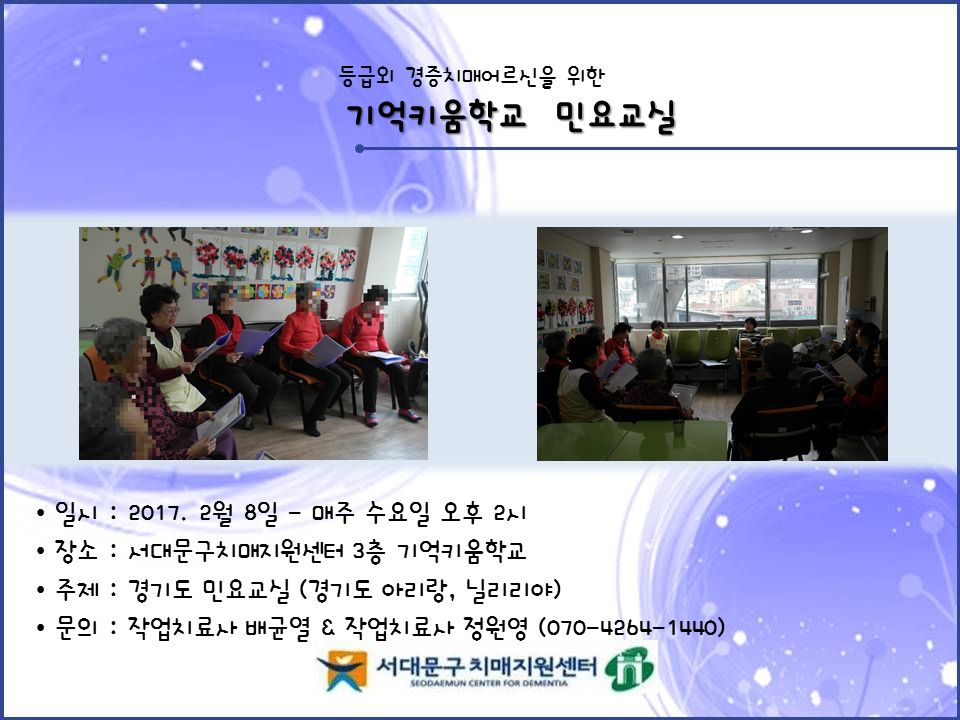 등급외 경증치매어르신을 위한
기억키움학교 민요교실

• 일시 : 2017. 2월 8일 - 매주 수요일 오후 2시
• 장소 : 서대문구치매지원센터 3층 기억키움학교
• 주제 : 경기도 민요교실 (경기도 아리랑, 닐리리야)
• 문의 : 작업치료사 배균열 & 작업치료사 정원영 (070-4264-1440)

서대문구 치매지원센터
SEODAEMUN CENTER FOR DEMENTIA